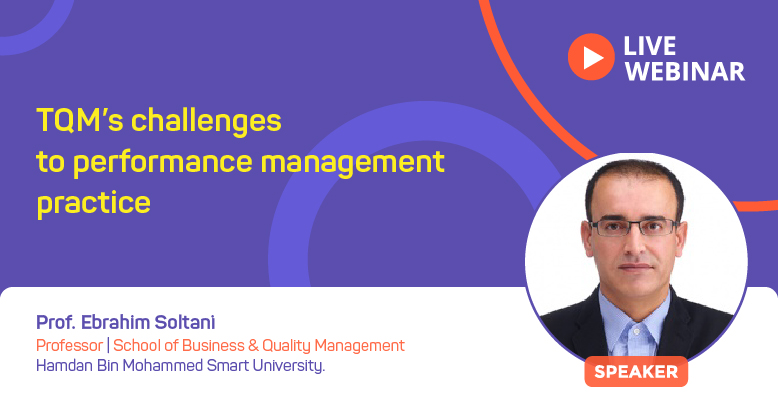 LIVE WEBINAR

TQM's challenges to performance management practice

Prof. Ebrahim Soltani
Professor | School of Business & Quality Management
Hamdan Bin Mohammed Smart University.

SPEAKER